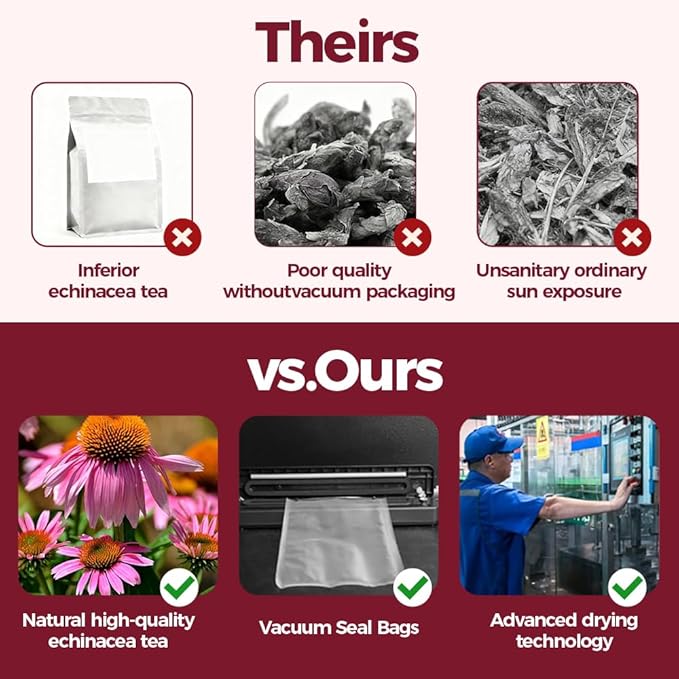 Theirs

Inferior echinacea tea

Poor quality withoutvacuum packaging

Unsanitary ordinary sun exposure

vs.Ours

Natural high-quality echinacea tea

Vacuum Seal Bags

Advanced drying technology